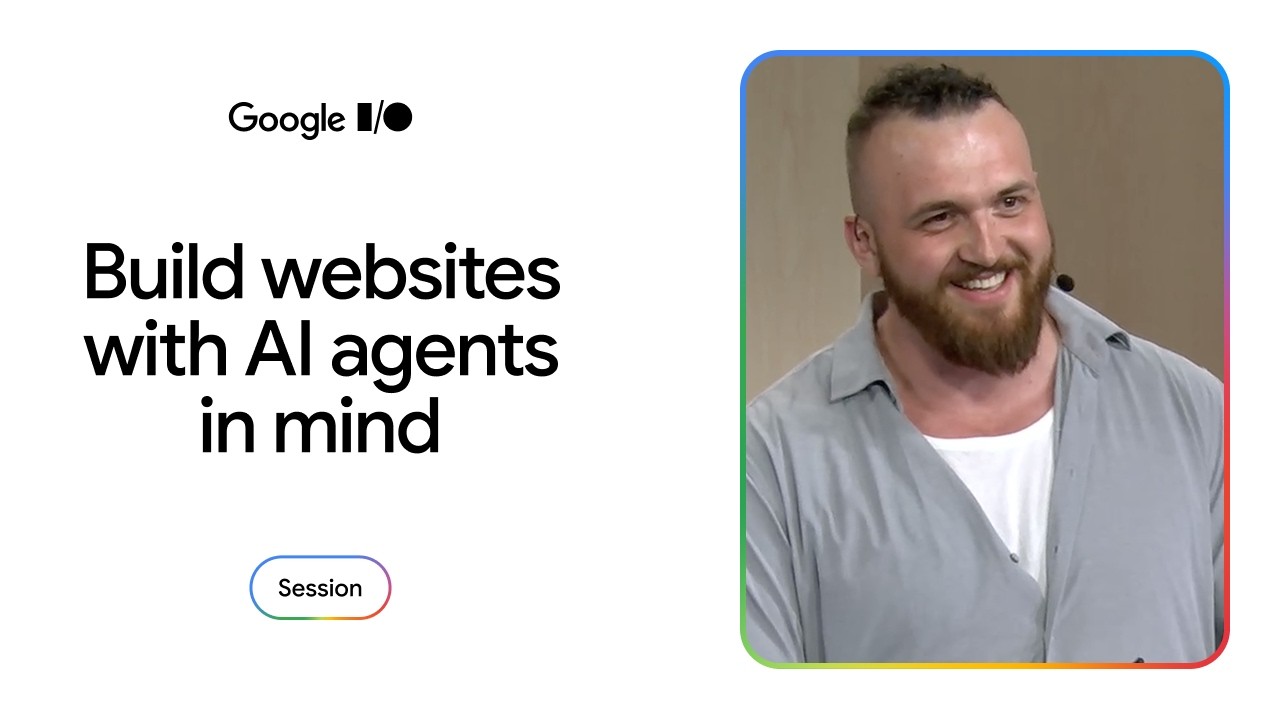 Google I/O

Build websites with AI agents in mind

Session